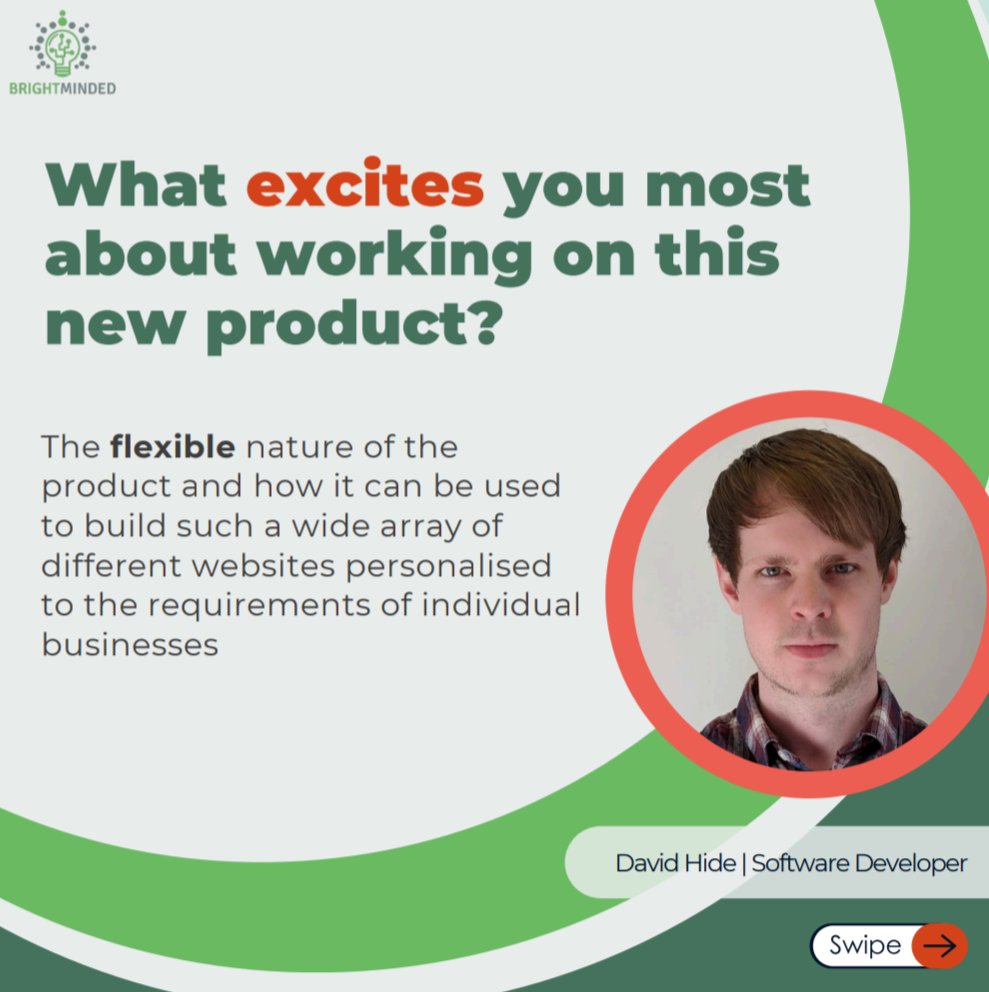 BRIGHTMINDED

What excites you most about working on this new product?

The flexible nature of the product and how it can be used to build such a wide array of different websites personalised to the requirements of individual businesses

David Hide | Software Developer

Swipe